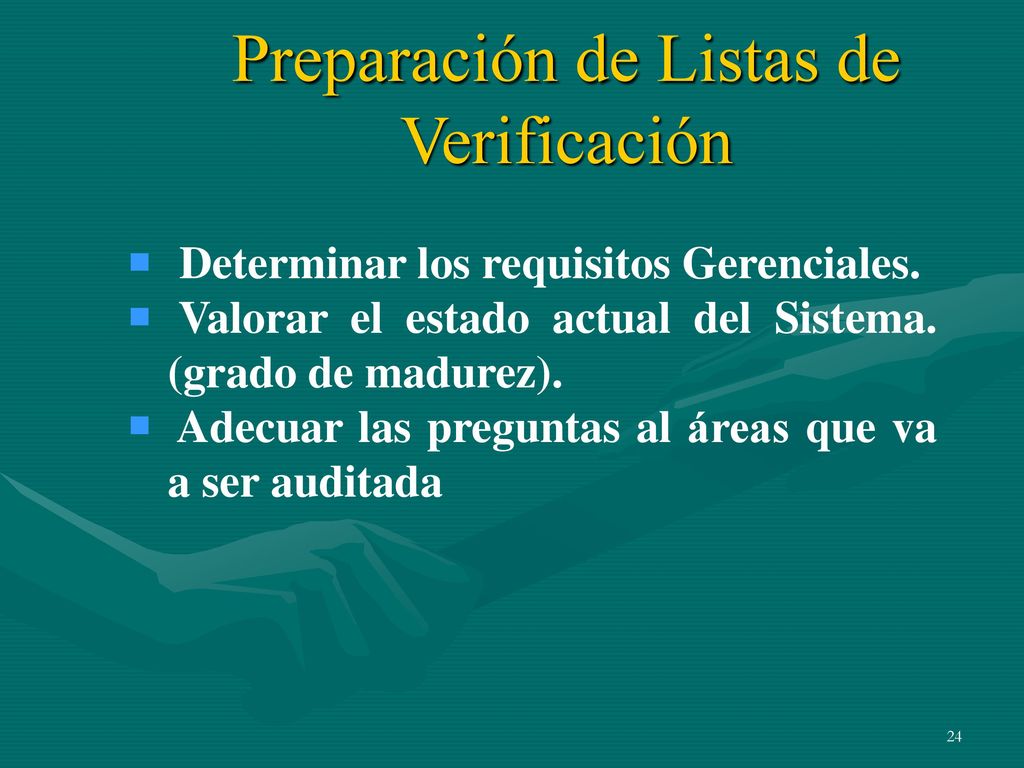 Preparación de Listas de Verificación

- Determinar los requisitos Gerenciales.
- Valorar el estado actual del Sistema. (grado de madurez).
- Adecuar las preguntas al áreas que va a ser auditada

24